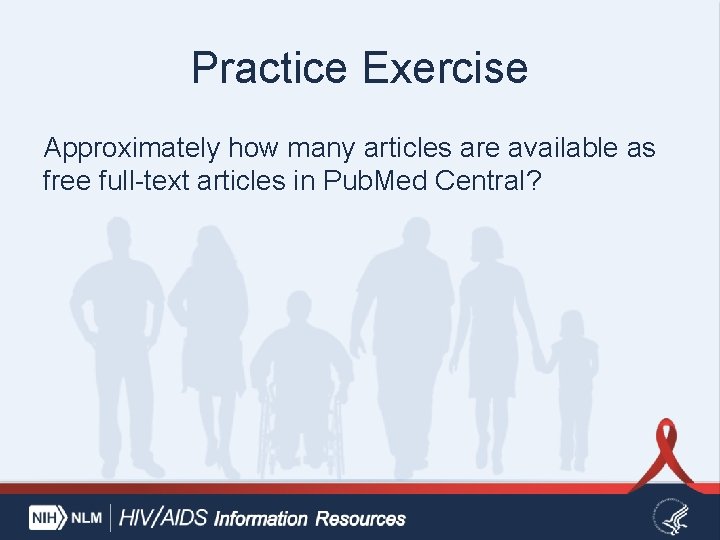 Practice Exercise

Approximately how many articles are available as free full-text articles in PubMed Central?

NIH NLM HIV/AIDS Information Resources